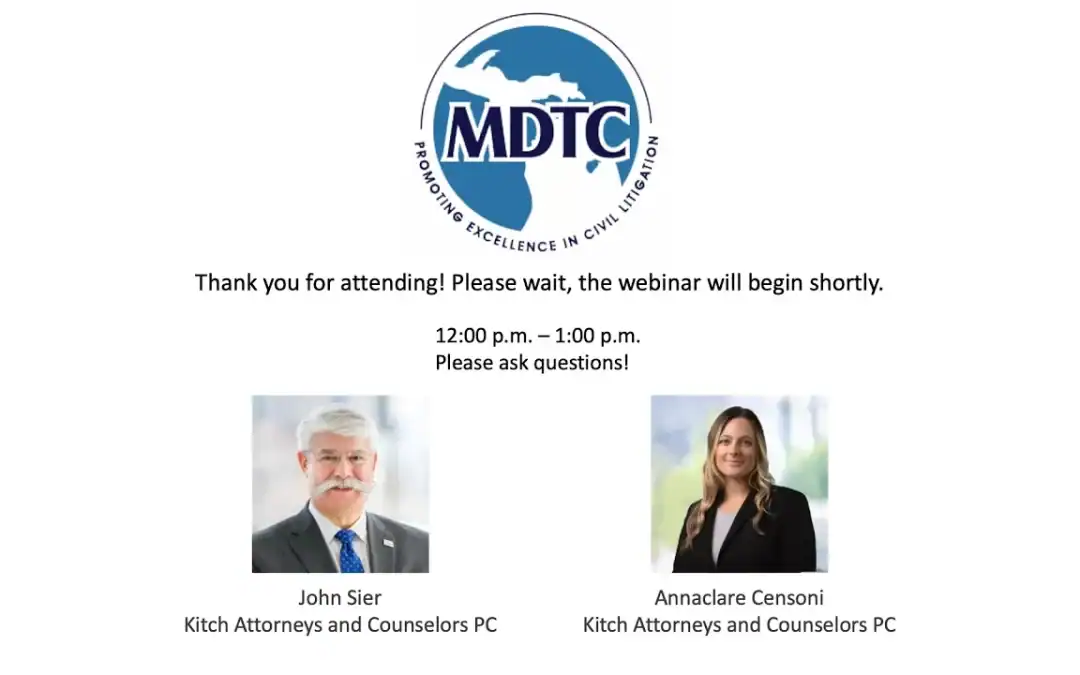 MDTC
PROMOTING EXCELLENCE IN CIVIL LITIGATION

Thank you for attending! Please wait, the webinar will begin shortly.

12:00 p.m. – 1:00 p.m.
Please ask questions!

John Sier
Kitch Attorneys and Counselors PC

Annaclare Censoni
Kitch Attorneys and Counselors PC